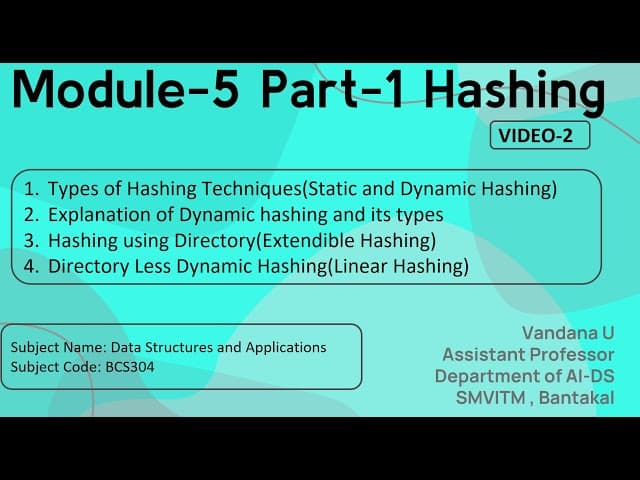 Module-5 Part-1 Hashing

VIDEO-2

1. Types of Hashing Techniques(Static and Dynamic Hashing)
2. Explanation of Dynamic hashing and its types
3. Hashing using Directory(Extendible Hashing)
4. Directory Less Dynamic Hashing(Linear Hashing)

Subject Name: Data Structures and Applications
Subject Code: BCS304

Vandana U
Assistant Professor
Department of AI-DS
SMVITM , Bantakal